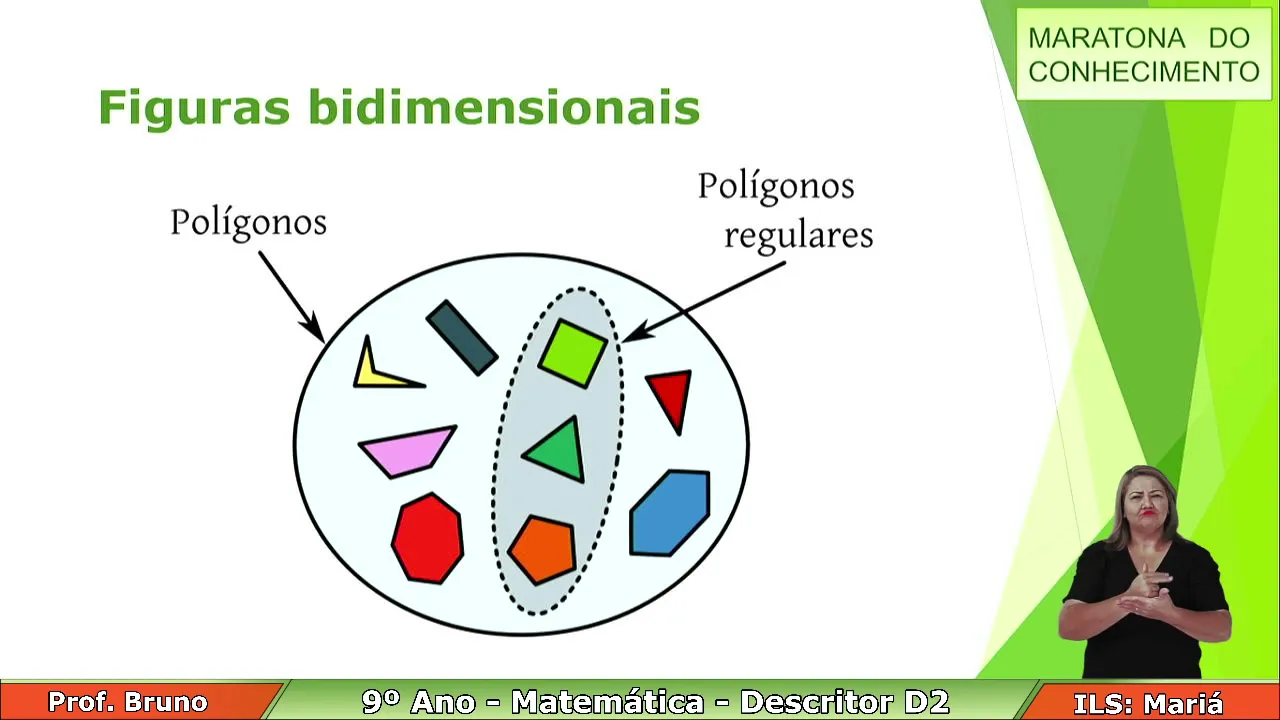 MARATONA DO CONHECIMENTO

Figuras bidimensionais

Polígonos

Polígonos regulares

Prof. Bruno

9º Ano - Matemática - Descritor D2

ILS: Mariá